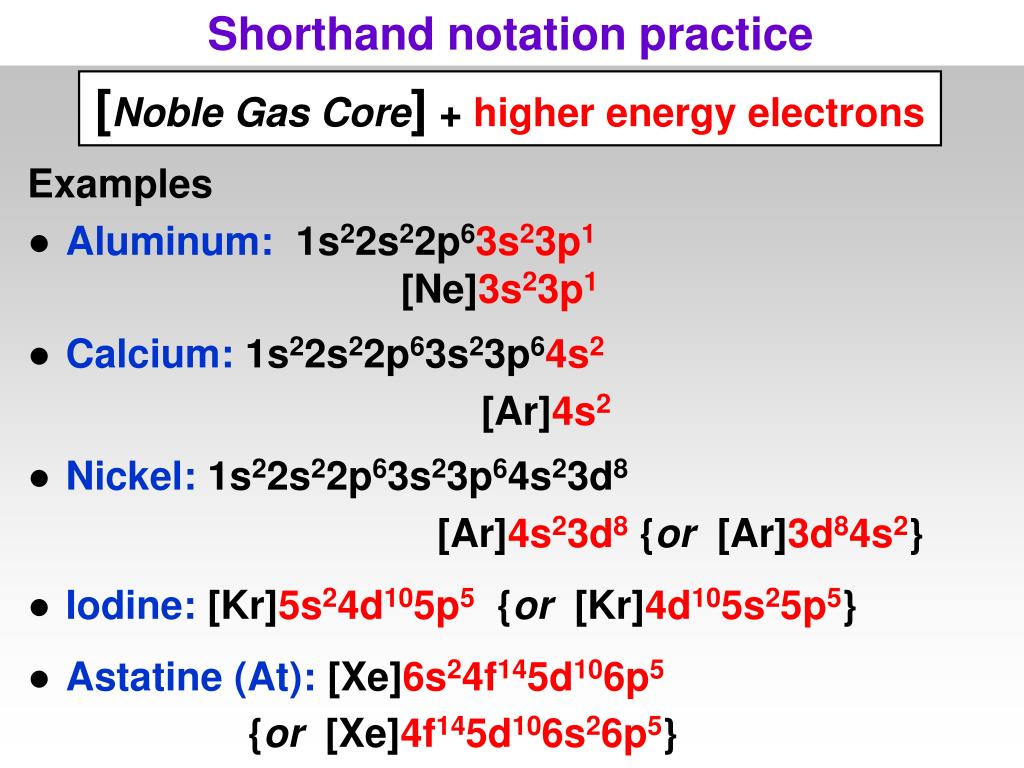 Shorthand notation practice

[Noble Gas Core] + higher energy electrons

Examples

● Aluminum: $1s^22s^22p^63s^23p^1$
$[Ne]3s^23p^1$

● Calcium: $1s^22s^22p^63s^23p^64s^2$
$[Ar]4s^2$

● Nickel: $1s^22s^22p^63s^23p^64s^23d^8$
$[Ar]4s^23d^8$ {or $[Ar]3d^84s^2$}

● Iodine: $[Kr]5s^24d^{10}5p^5$ {or $[Kr]4d^{10}5s^25p^5$}

● Astatine (At): $[Xe]6s^24f^{14}5d^{10}6p^5$
{or $[Xe]4f^{14}5d^{10}6s^26p^5$}